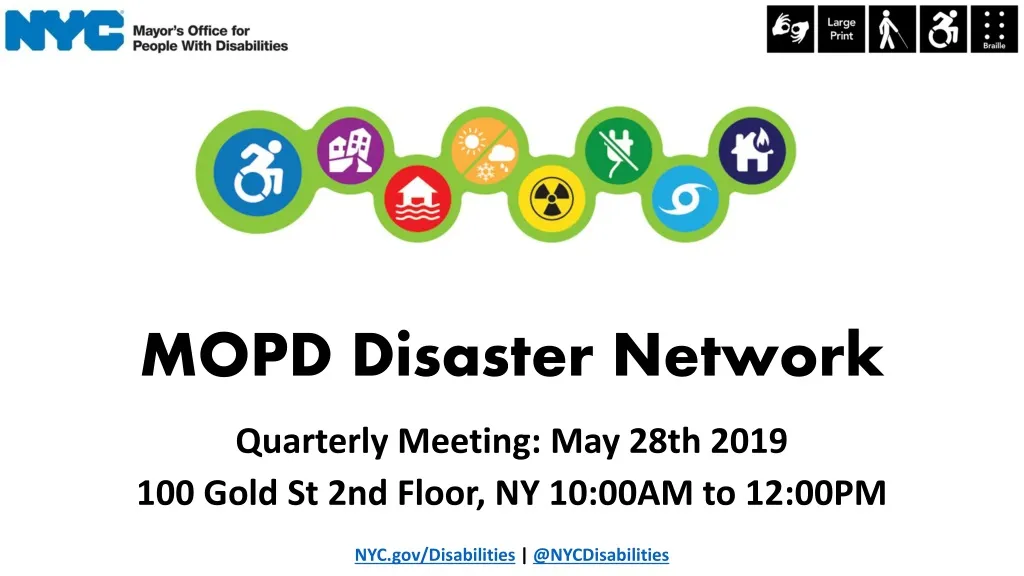 NYC Mayor's Office for People With Disabilities

Large Print

Braille

MOPD Disaster Network

Quarterly Meeting: May 28th 2019
100 Gold St 2nd Floor, NY 10:00AM to 12:00PM

NYC.gov/Disabilities | @NYCDisabilities